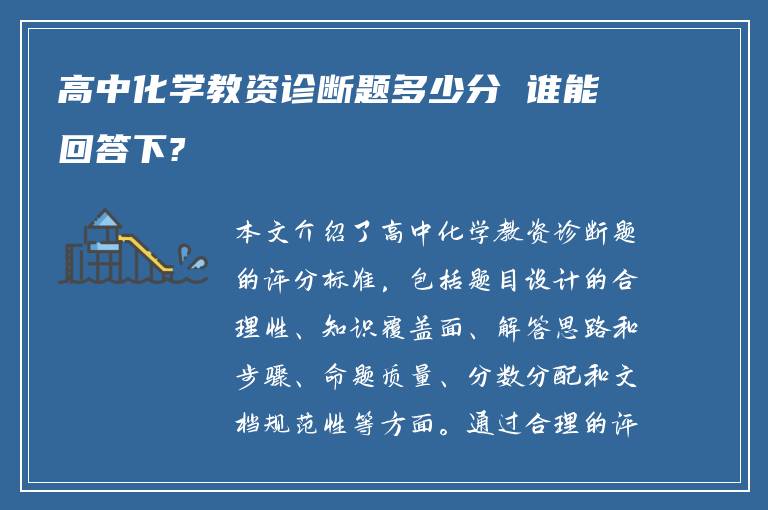 高中化学教资诊断题多少分 谁能回答下?

本文介绍了高中化学教资诊断题的评分标准，包括题目设计的合理性、知识覆盖面、解答思路和步骤、命题质量、分数分配和文档规范性等方面。通过合理的评